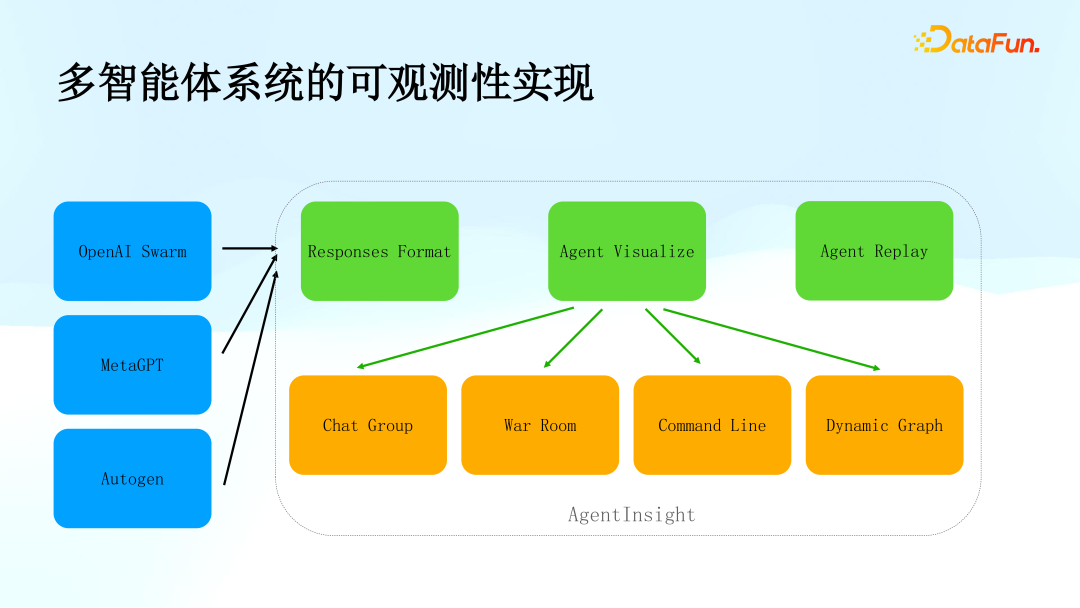 DataFun.

多智能体系统的可观测性实现

OpenAI Swarm

MetaGPT

Autogen

Responses Format

Agent Visualize

Agent Replay

Chat Group

War Room

Command Line

Dynamic Graph

AgentInsight